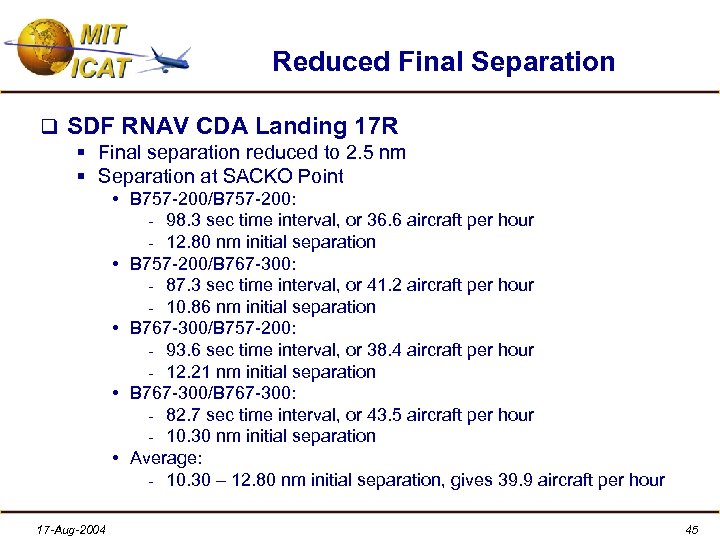 MIT
ICAT

Reduced Final Separation

❑ SDF RNAV CDA Landing 17R
▪ Final separation reduced to 2.5 nm
▪ Separation at SACKO Point
• B757-200/B757-200:
- 98.3 sec time interval, or 36.6 aircraft per hour
- 12.80 nm initial separation
• B757-200/B767-300:
- 87.3 sec time interval, or 41.2 aircraft per hour
- 10.86 nm initial separation
• B767-300/B757-200:
- 93.6 sec time interval, or 38.4 aircraft per hour
- 12.21 nm initial separation
• B767-300/B767-300:
- 82.7 sec time interval, or 43.5 aircraft per hour
- 10.30 nm initial separation
• Average:
- 10.30 – 12.80 nm initial separation, gives 39.9 aircraft per hour

17-Aug-2004

45